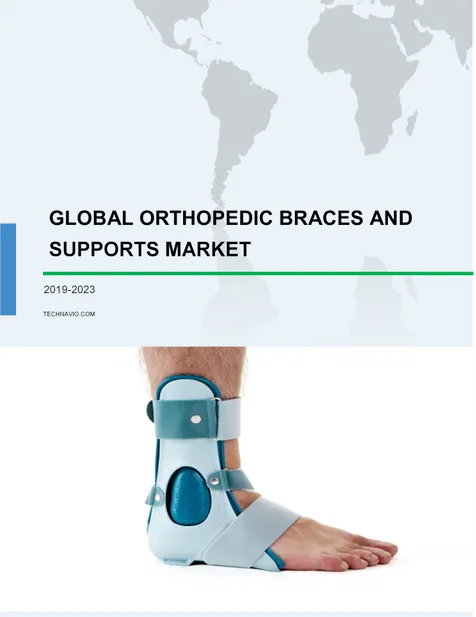 GLOBAL ORTHOPEDIC BRACES AND SUPPORTS MARKET

2019-2023

TECHNAVIO.COM